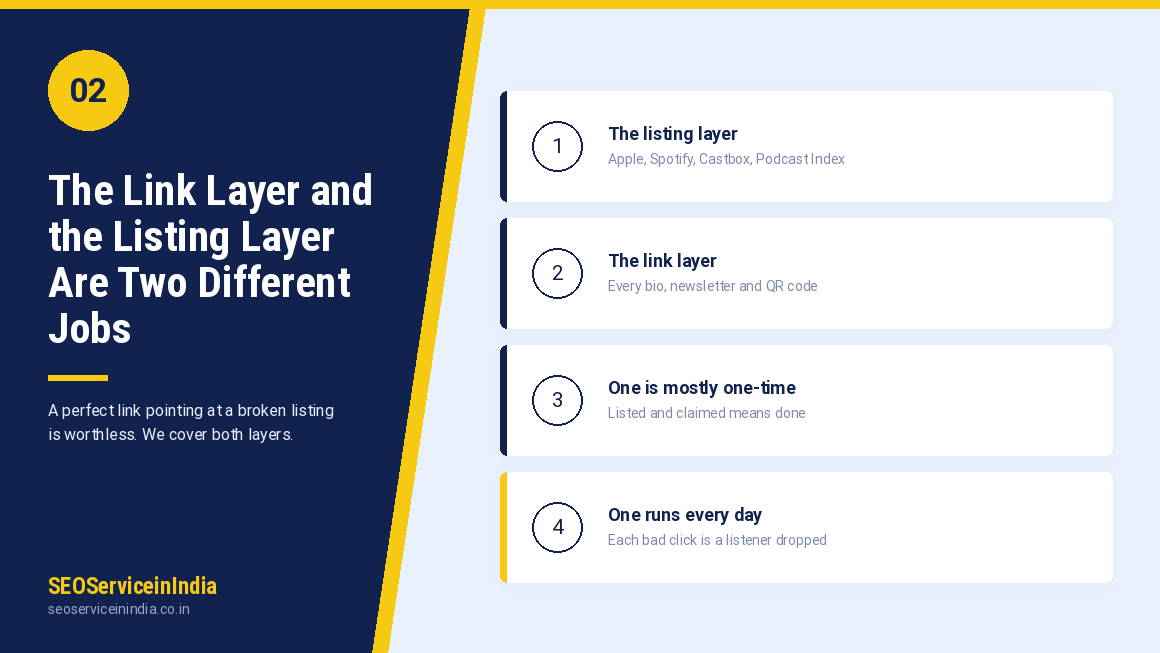 02

The Link Layer and the Listing Layer Are Two Different Jobs

A perfect link pointing at a broken listing is worthless. We cover both layers.

SEOServiceinIndia
seoserviceinindia.co.in

1
The listing layer
Apple, Spotify, Castbox, Podcast Index

2
The link layer
Every bio, newsletter and QR code

3
One is mostly one-time
Listed and claimed means done

4
One runs every day
Each bad click is a listener dropped